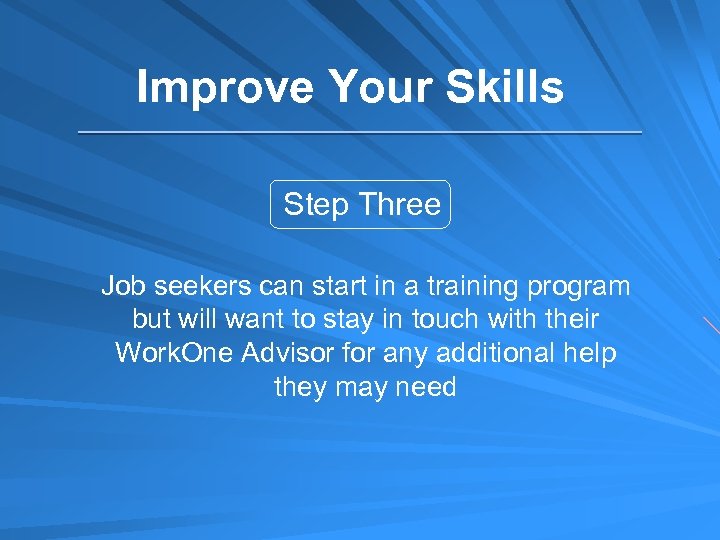 Improve Your Skills

Step Three

Job seekers can start in a training program but will want to stay in touch with their WorkOne Advisor for any additional help they may need